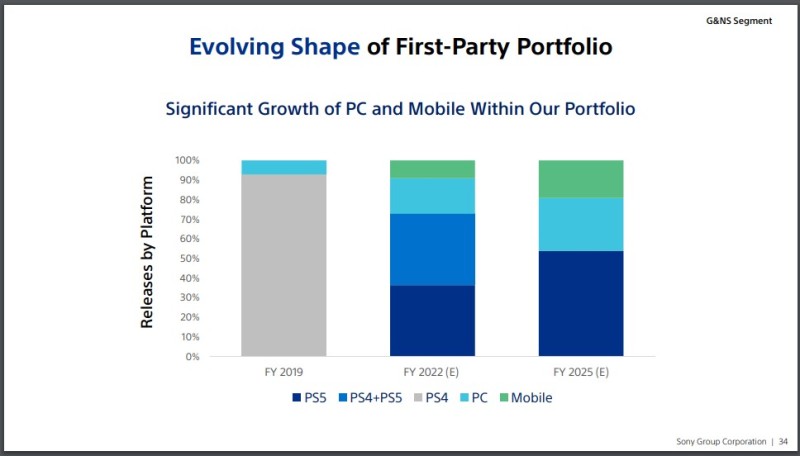 G&NS Segment

Evolving Shape of First-Party Portfolio

Significant Growth of PC and Mobile Within Our Portfolio

Releases by Platform

100%
90%
80%
70%
60%
50%
40%
30%
20%
10%
0%

FY 2019
FY 2022 (E)
FY 2025 (E)

PS5 PS4+PS5 PS4 PC Mobile

Sony Group Corporation | 34